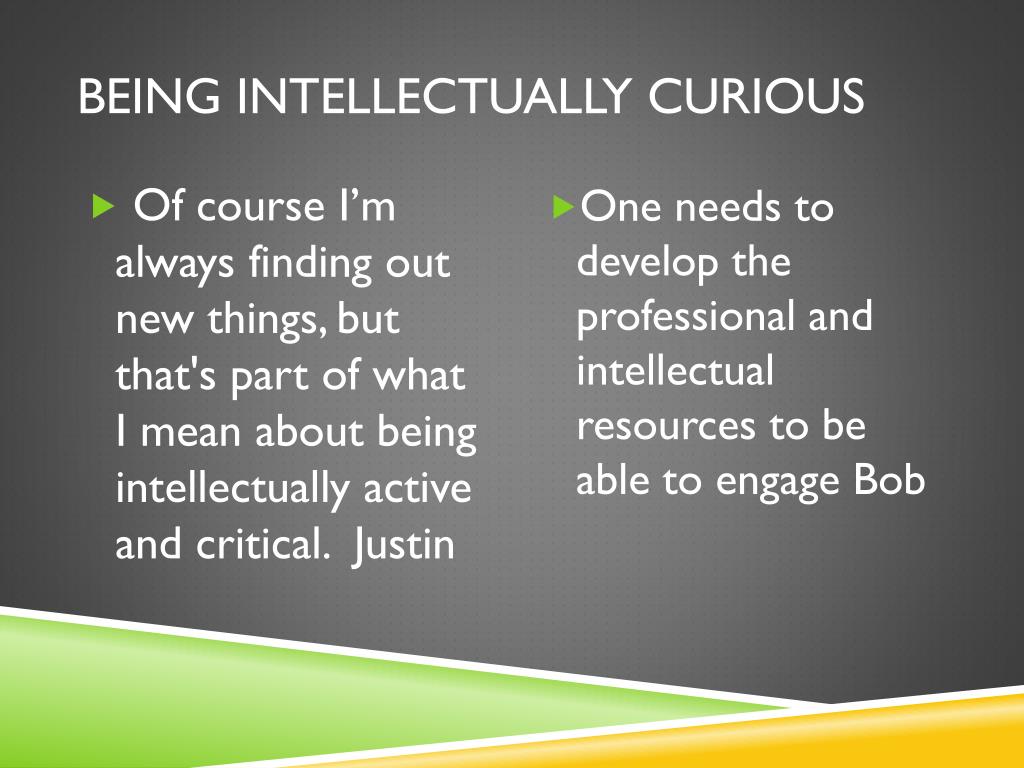 BEING INTELLECTUALLY CURIOUS

Of course I’m always finding out new things, but that's part of what I mean about being intellectually active and critical. Justin

One needs to develop the professional and intellectual resources to be able to engage Bob